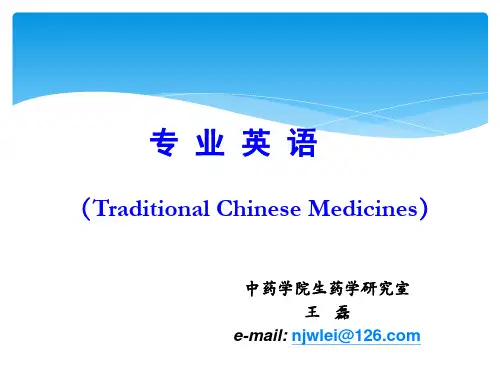 专 业 英 语

（Traditional Chinese Medicines）

中药学院生药学研究室
王 磊
e-mail: njwlei@126.com